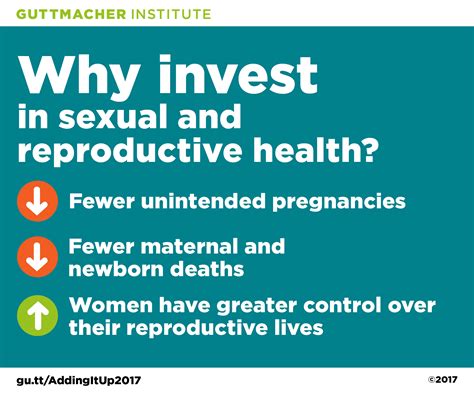 GUTTMACHER INSTITUTE

Why invest in sexual and reproductive health?

Fewer unintended pregnancies

Fewer maternal and newborn deaths

Women have greater control over their reproductive lives

gu.tt/AddingItUp2017

©2017